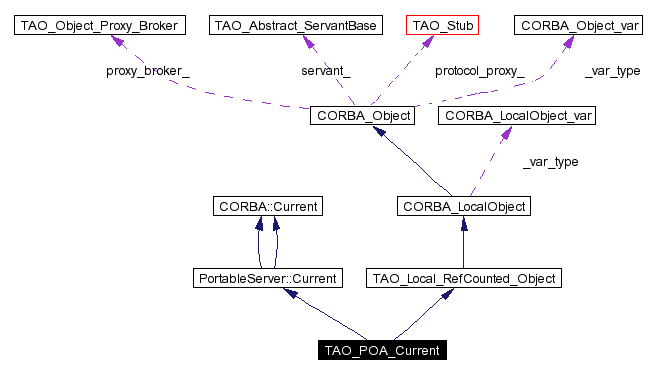 TAO_Object_Proxy_Broker
TAO_Abstract_ServantBase
TAO_Stub
CORBA_Object_var
proxy_broker_
servant_
protocol_proxy_
_var_type
CORBA_Object
CORBA_LocalObject_var
_var_type
CORBA::Current
CORBA_LocalObject
PortableServer::Current
TAO_Local_RefCounted_Object
TAO_POA_Current